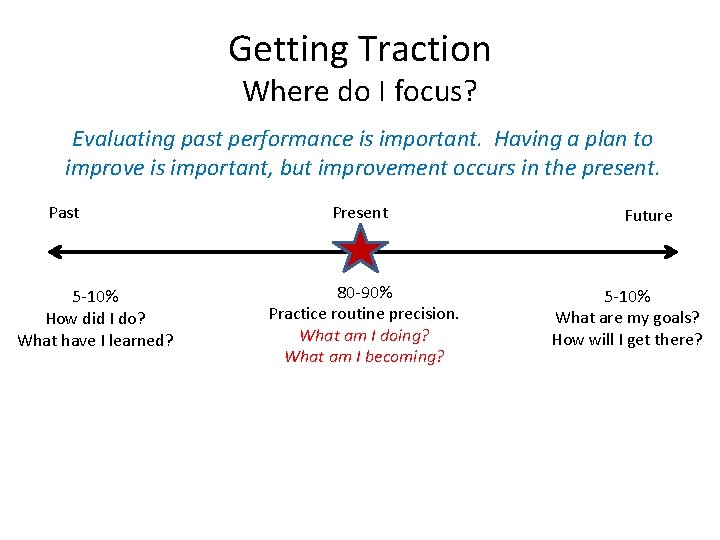 Getting Traction
Where do I focus?

Evaluating past performance is important. Having a plan to improve is important, but improvement occurs in the present.

Past

Present

Future

5-10%
How did I do?
What have I learned?

80-90%
Practice routine precision.
What am I doing?
What am I becoming?

5-10%
What are my goals?
How will I get there?